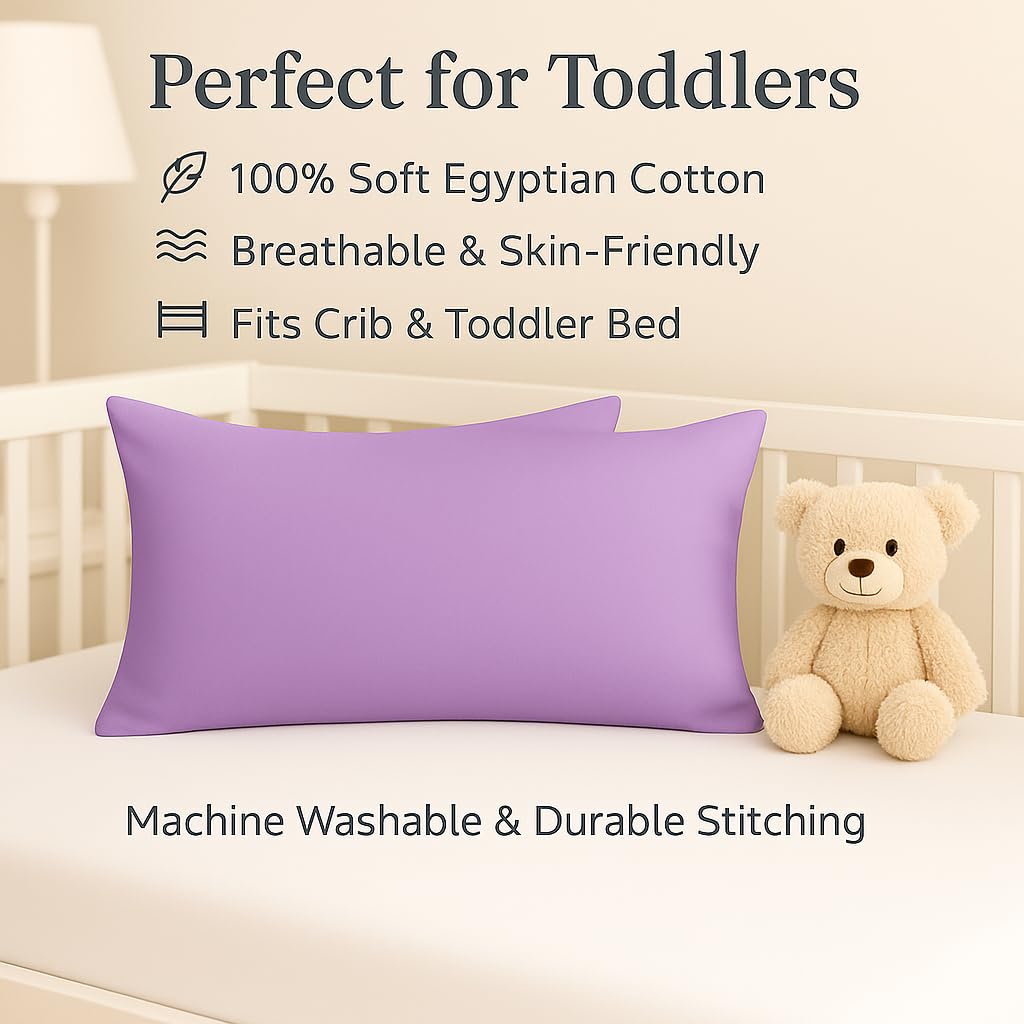 Perfect for Toddlers

100% Soft Egyptian Cotton

Breathable & Skin-Friendly

Fits Crib & Toddler Bed

Machine Washable & Durable Stitching